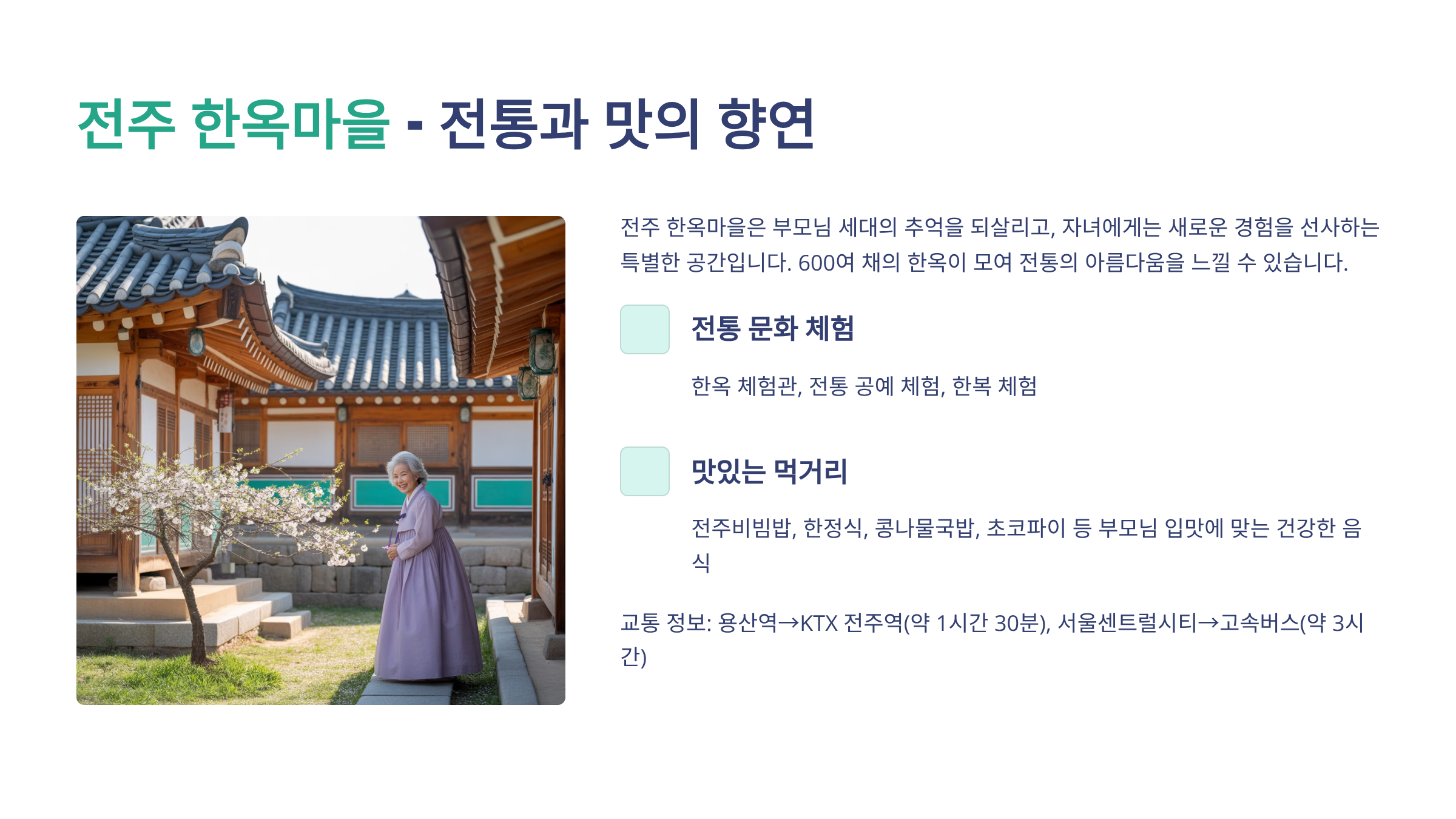 전주 한옥마을 - 전통과 맛의 향연

전주 한옥마을은 부모님 세대의 추억을 되살리고, 자녀에게는 새로운 경험을 선사하는 특별한 공간입니다. 600여 채의 한옥이 모여 전통의 아름다움을 느낄 수 있습니다.

전통 문화 체험

한옥 체험관, 전통 공예 체험, 한복 체험

맛있는 먹거리

전주비빔밥, 한정식, 콩나물국밥, 초코파이 등 부모님 입맛에 맞는 건강한 음식

교통 정보: 용산역→KTX 전주역(약 1시간 30분), 서울센트럴시티→고속버스(약 3시간)